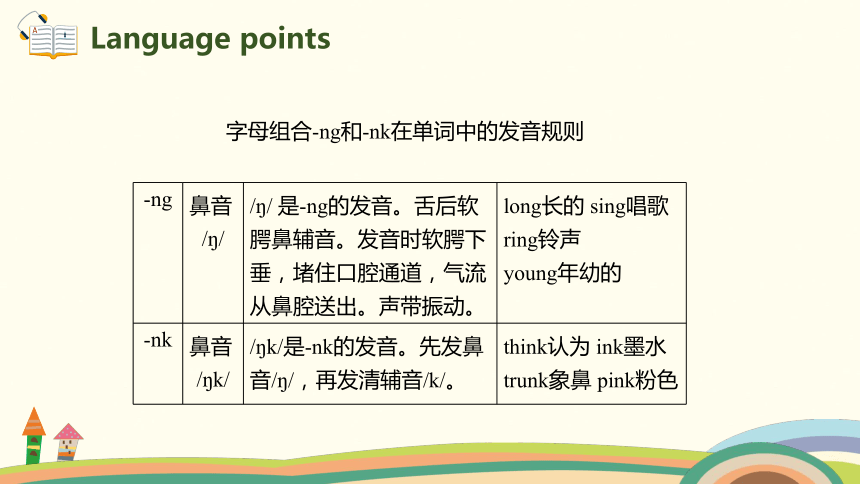 Language points

字母组合-ng和-nk在单词中的发音规则

| -ng | 鼻音 /ŋ/ | /ŋ/ 是-ng的发音。舌后软腭鼻辅音。发音时软腭下垂，堵住口腔通道，气流从鼻腔送出。声带振动。 | long长的 sing唱歌 ring铃声 young年幼的 |
|---|---|---|---|
| -nk | 鼻音 /ŋk/ | /ŋk/是-nk的发音。先发鼻音/ŋ/，再发清辅音/k/。 | think认为 ink墨水 trunk象鼻 pink粉色 |